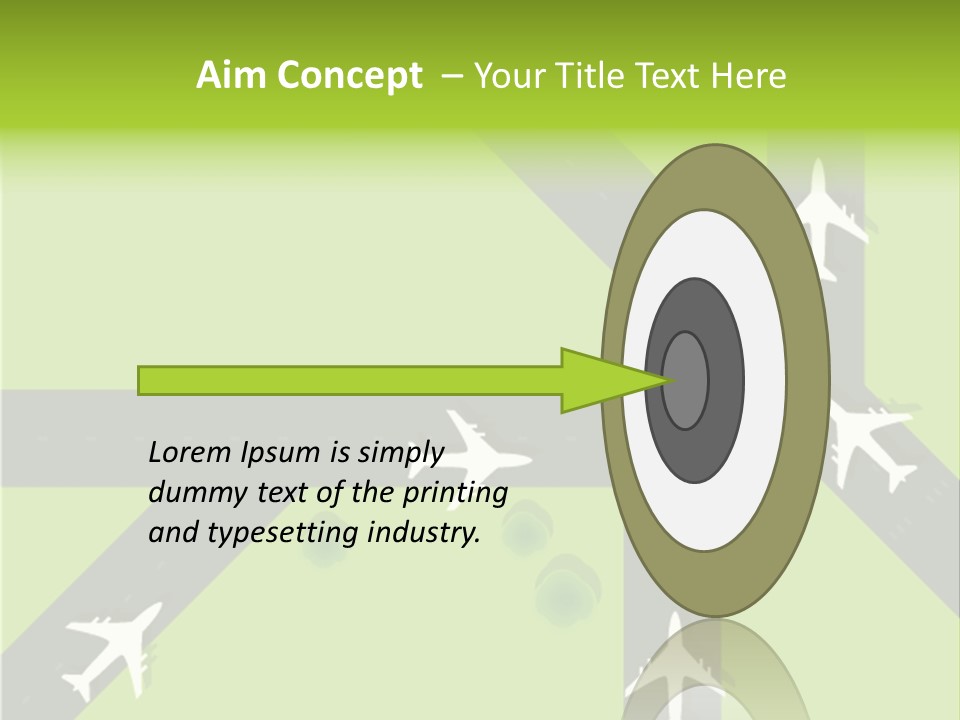 Aim Concept – Your Title Text Here

Lorem Ipsum is simply dummy text of the printing and typesetting industry.